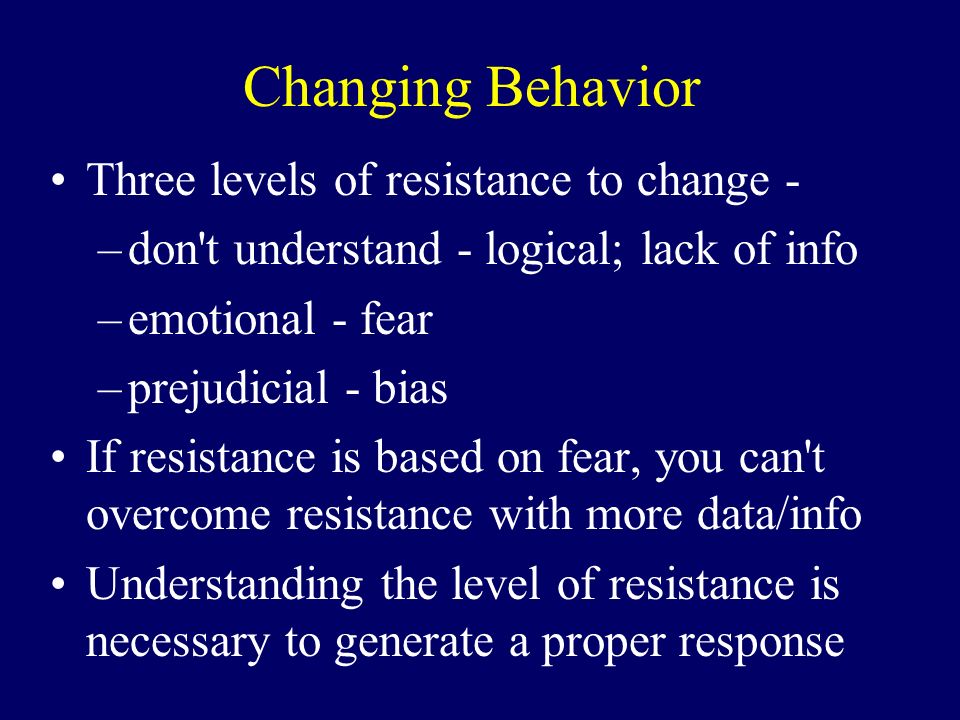 Changing Behavior

• Three levels of resistance to change -
  – don't understand - logical; lack of info
  – emotional - fear
  – prejudicial - bias
• If resistance is based on fear, you can't overcome resistance with more data/info
• Understanding the level of resistance is necessary to generate a proper response